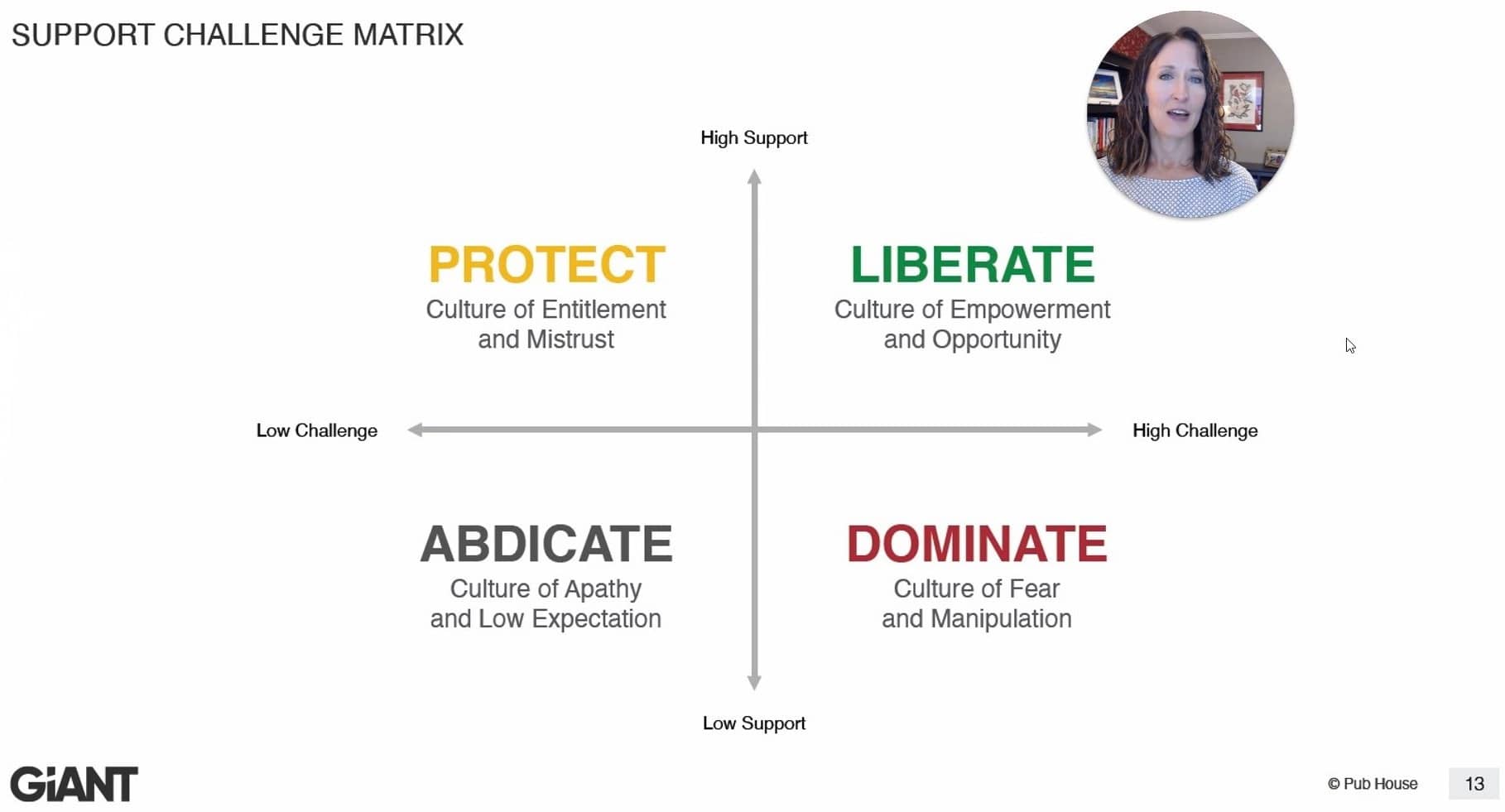 SUPPORT CHALLENGE MATRIX

High Support

PROTECT
Culture of Entitlement and Mistrust

LIBERATE
Culture of Empowerment and Opportunity

Low Challenge

High Challenge

ABDICATE
Culture of Apathy and Low Expectation

DOMINATE
Culture of Fear and Manipulation

Low Support

GiANT

© Pub House

13